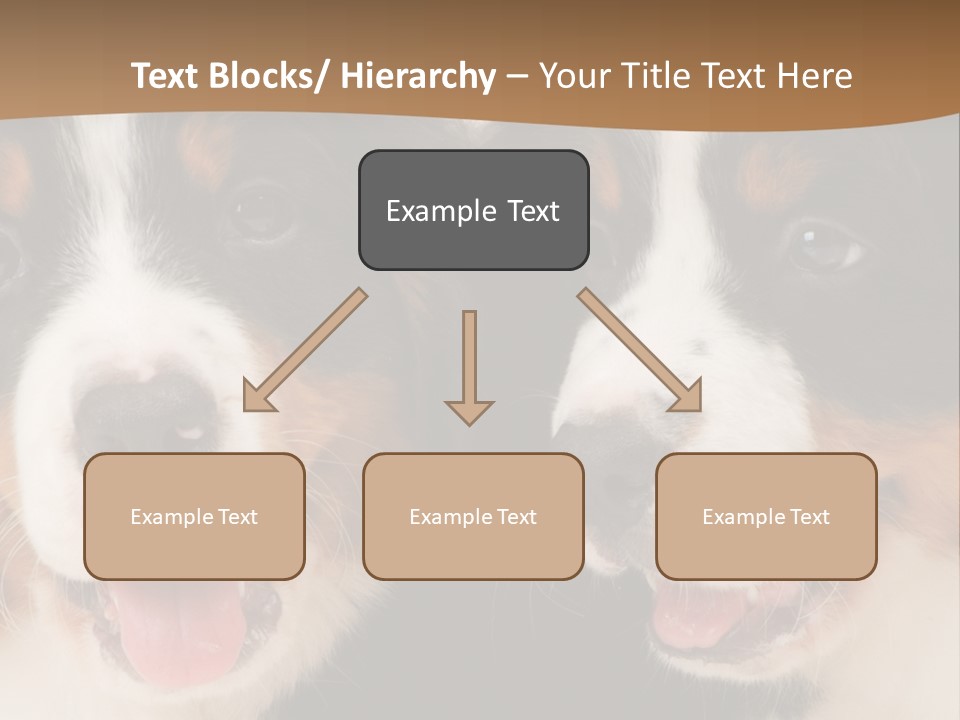 Text Blocks/ Hierarchy – Your Title Text Here

Example Text

Example Text

Example Text

Example Text